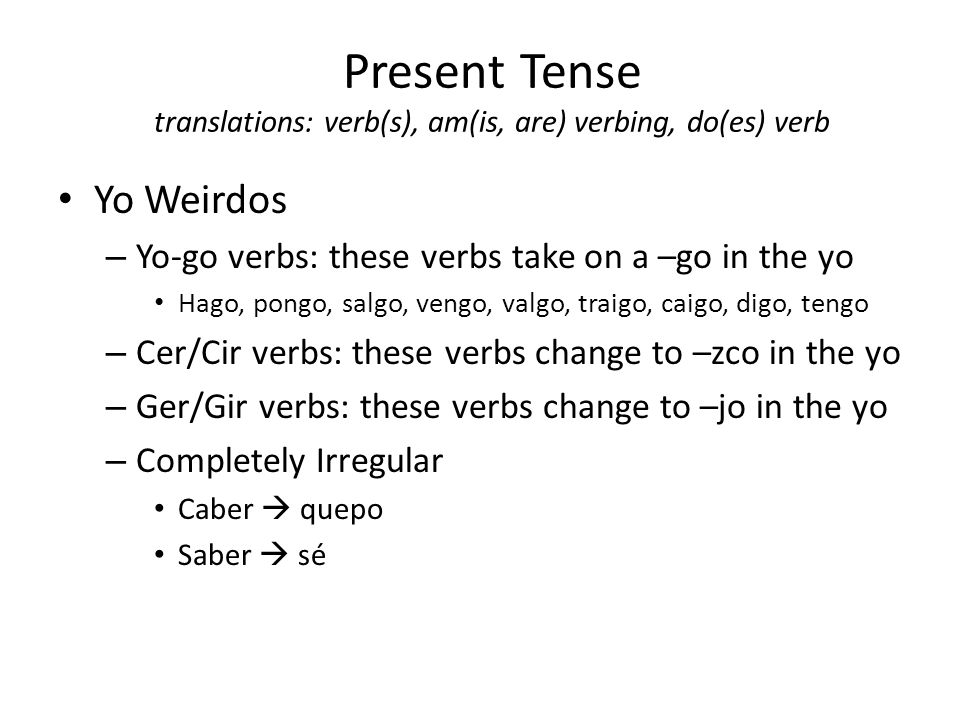 Present Tense
translations: verb(s), am(is, are) verbing, do(es) verb

• Yo Weirdos
– Yo-go verbs: these verbs take on a –go in the yo
• Hago, pongo, salgo, vengo, valgo, traigo, caigo, digo, tengo
– Cer/Cir verbs: these verbs change to –zco in the yo
– Ger/Gir verbs: these verbs change to –jo in the yo
– Completely Irregular
• Caber → quepo
• Saber → sé